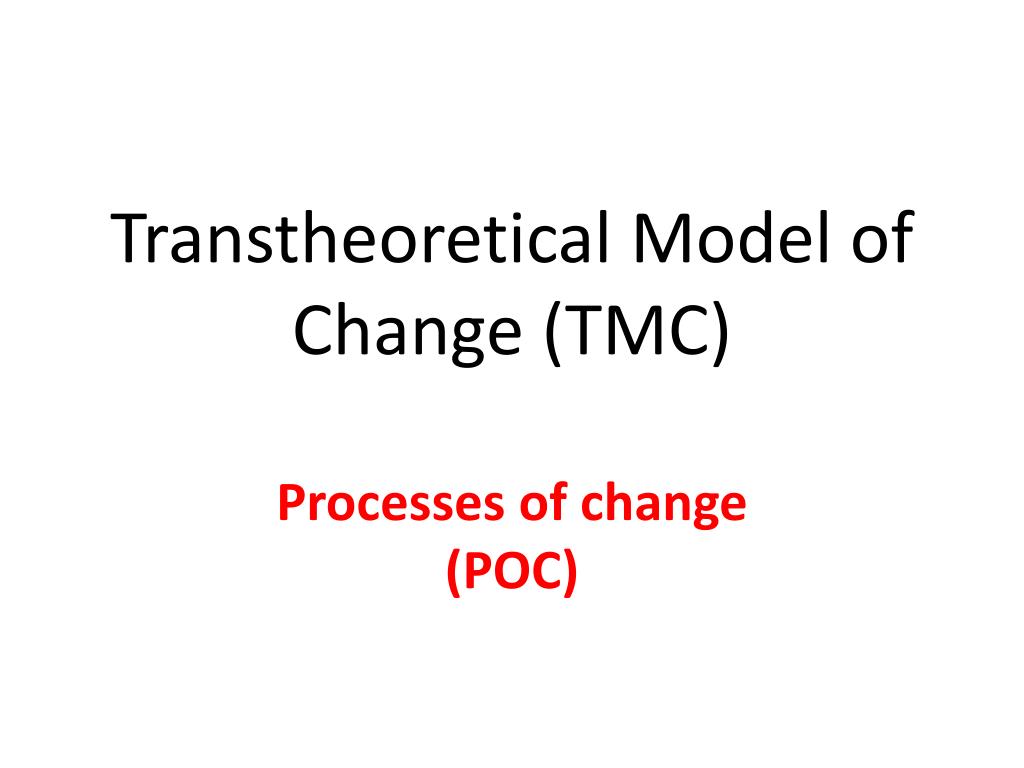 Transtheoretical Model of Change (TMC)

Processes of change
(POC)